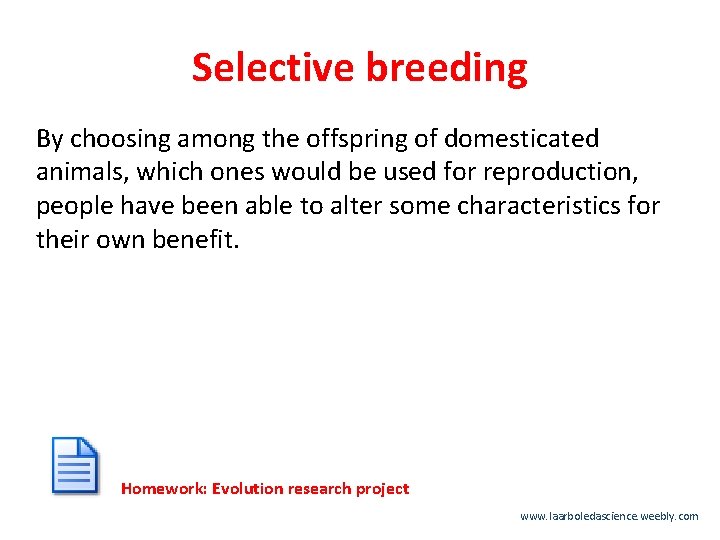 Selective breeding

By choosing among the offspring of domesticated animals, which ones would be used for reproduction, people have been able to alter some characteristics for their own benefit.

Homework: Evolution research project

www.laarboledascience.weebly.com